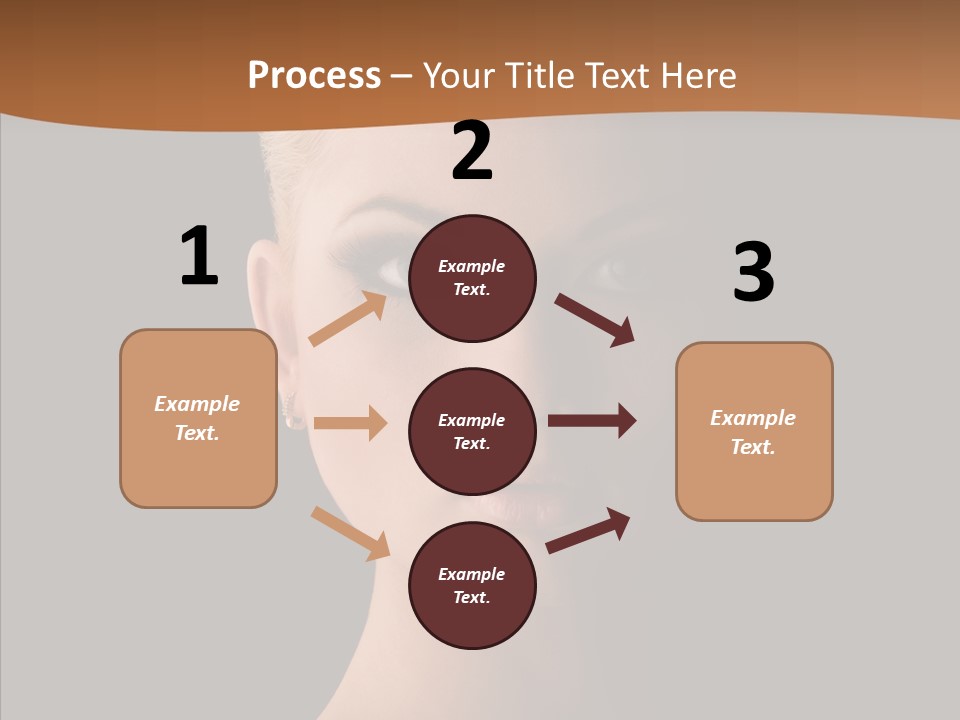 Process – Your Title Text Here

1

Example Text.

2

Example Text.

Example Text.

Example Text.

3

Example Text.